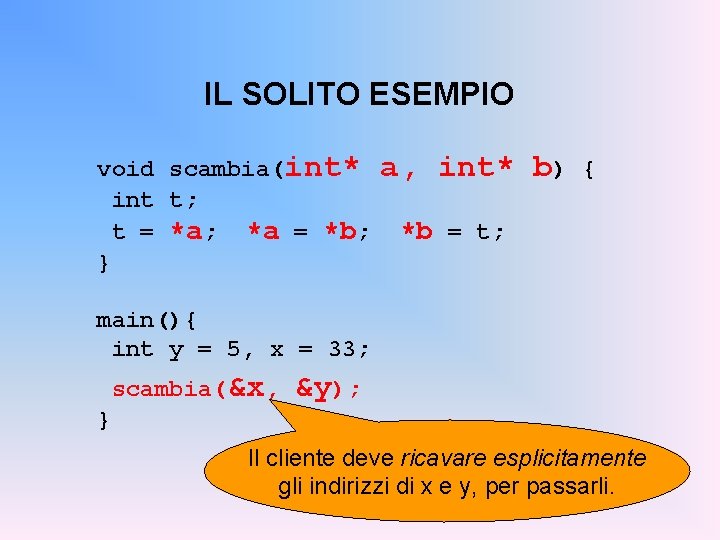 IL SOLITO ESEMPIO

void scambia(int* a, int* b) {
 int t;
 t = *a;  *a = *b;  *b = t;
}

main(){
 int y = 5, x = 33;
 scambia(&x, &y);
}

Il cliente deve ricavare esplicitamente gli indirizzi di x e y, per passarli.